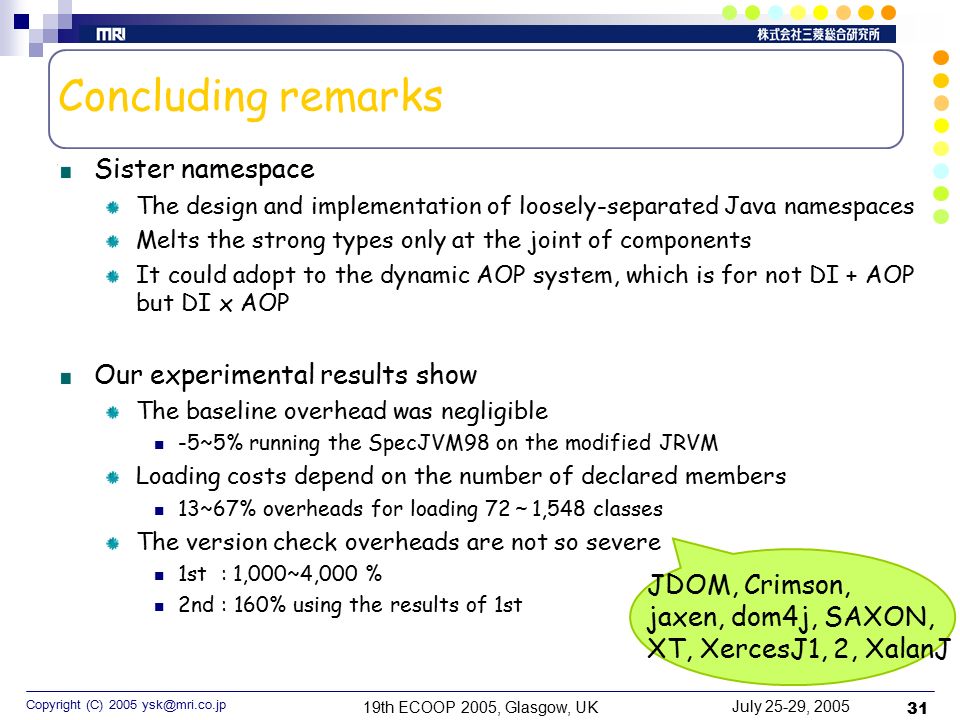 MRI

株式会社三菱総合研究所

Concluding remarks

Sister namespace

The design and implementation of loosely-separated Java namespaces

Melts the strong types only at the joint of components

It could adopt to the dynamic AOP system, which is for not DI + AOP but DI x AOP

Our experimental results show

The baseline overhead was negligible

-5~5% running the SpecJVM98 on the modified JRVM

Loading costs depend on the number of declared members

13~67% overheads for loading 72 ~ 1,548 classes

The version check overheads are not so severe

1st : 1,000~4,000 %

2nd : 160% using the results of 1st

JDOM, Crimson, jaxen, dom4j, SAXON, XT, XercesJ1, 2, XalanJ

Copyright (C) 2005 ysk@mri.co.jp

19th ECOOP 2005, Glasgow, UK

July 25-29, 2005

31